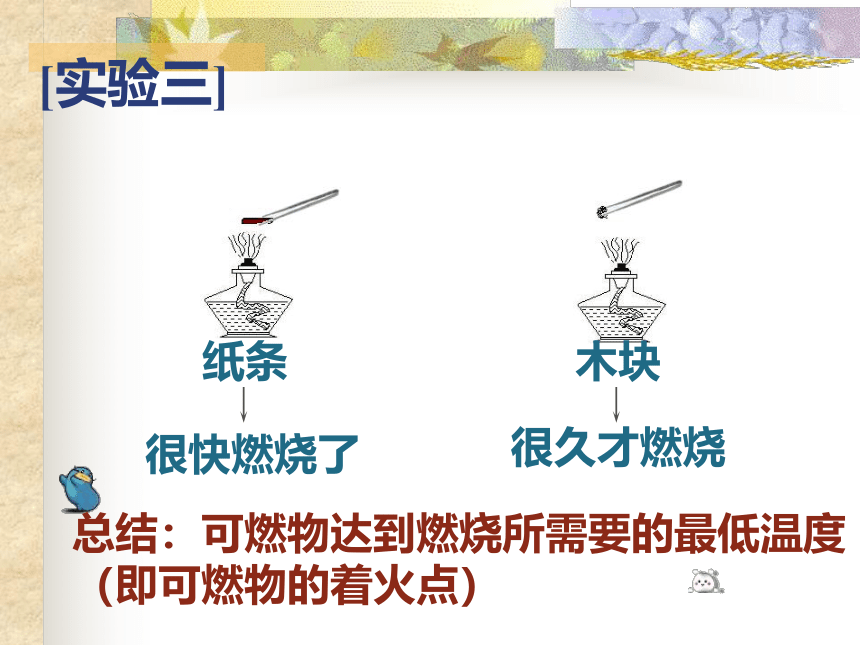 [实验三]

纸条

很快燃烧了

木块

很久才燃烧

总结：可燃物达到燃烧所需要的最低温度（即可燃物的着火点）